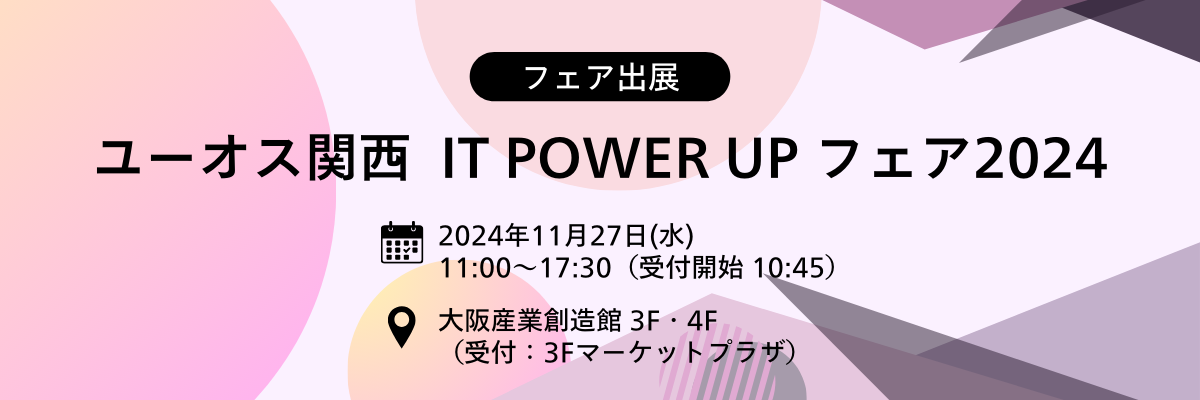 フェア出展

ユーオス関西 IT POWER UP フェア2024

2024年11月27日(水)
11:00～17:30（受付開始 10:45）

大阪産業創造館 3F・4F
（受付：3Fマーケットプラザ）